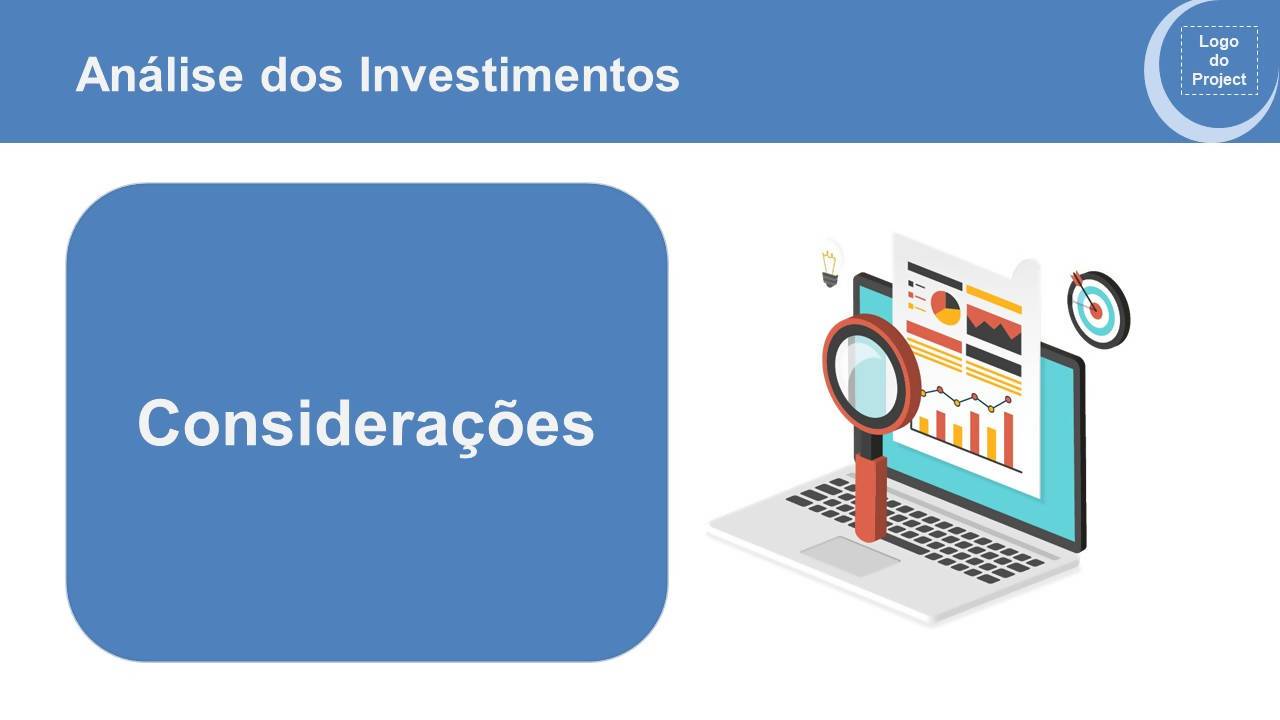 Análise dos Investimentos

Logo do Project

Considerações